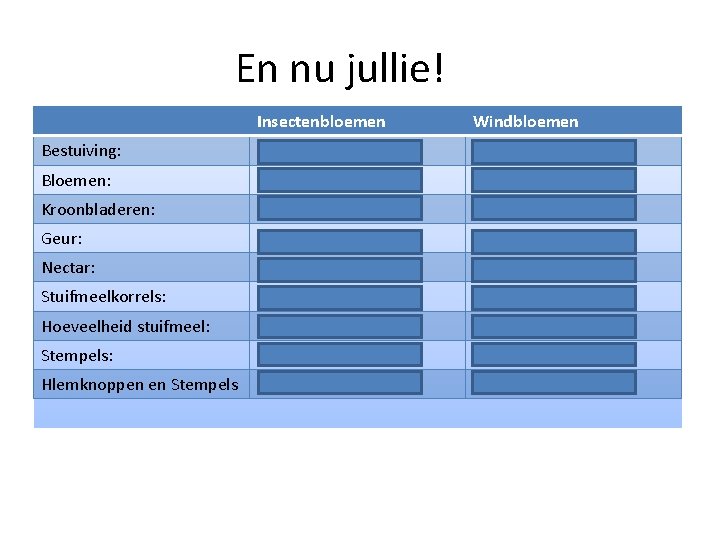 En nu jullie!

| | Insectenbloemen | Windbloemen |
|---|---|---|
| Bestuiving: | | |
| Bloemen: | | |
| Kroonbladeren: | | |
| Geur: | | |
| Nectar: | | |
| Stuifmeelkorrels: | | |
| Hoeveelheid stuifmeel: | | |
| Stempels: | | |
| Hlemknoppen en Stempels | | |